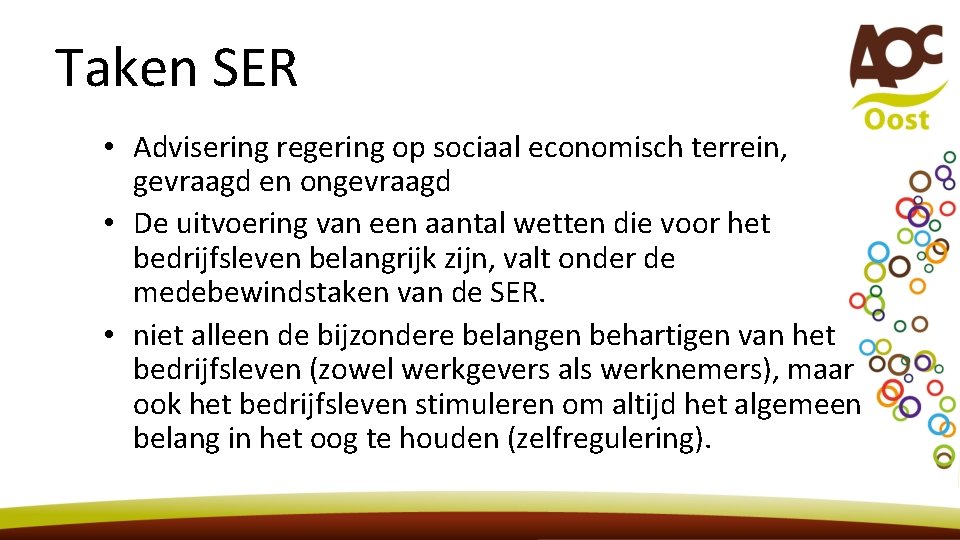 Taken SER

AOC Oost

• Advisering regering op sociaal economisch terrein, gevraagd en ongevraagd
• De uitvoering van een aantal wetten die voor het bedrijfsleven belangrijk zijn, valt onder de medebewindstaken van de SER.
• niet alleen de bijzondere belangen behartigen van het bedrijfsleven (zowel werkgevers als werknemers), maar ook het bedrijfsleven stimuleren om altijd het algemeen belang in het oog te houden (zelfregulering).